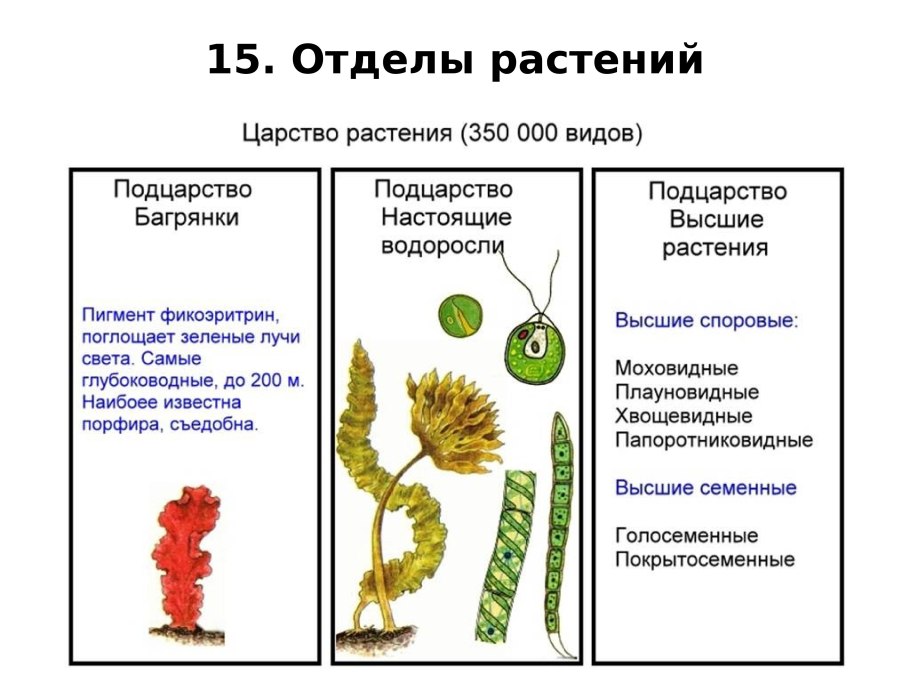 15. Отделы растений

Царство растения (350 000 видов)

Подцарство Багрянки

Пигмент фикоэритрин, поглощает зеленые лучи света. Самые глубоководные, до 200 м. Наибоее известна порфира, съедобна.

Подцарство Настоящие водоросли

Подцарство Высшие растения

Высшие споровые:

Моховидные
Плауновидные
Хвощевидные
Папоротниковидные

Высшие семенные

Голосеменные
Покрытосеменные